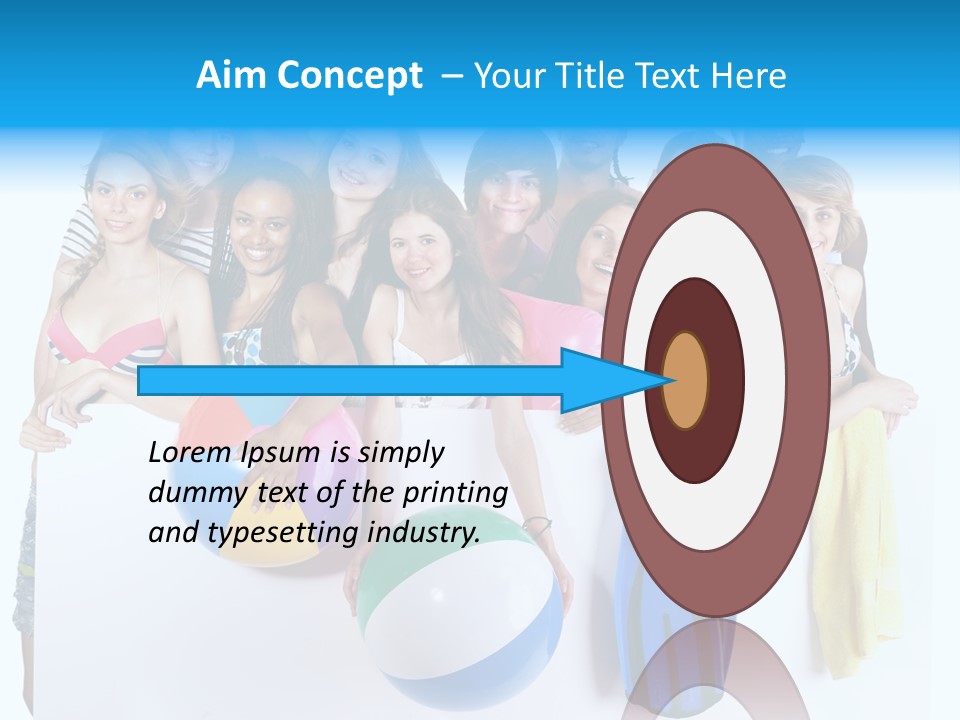 Aim Concept – Your Title Text Here

Lorem Ipsum is simply dummy text of the printing and typesetting industry.